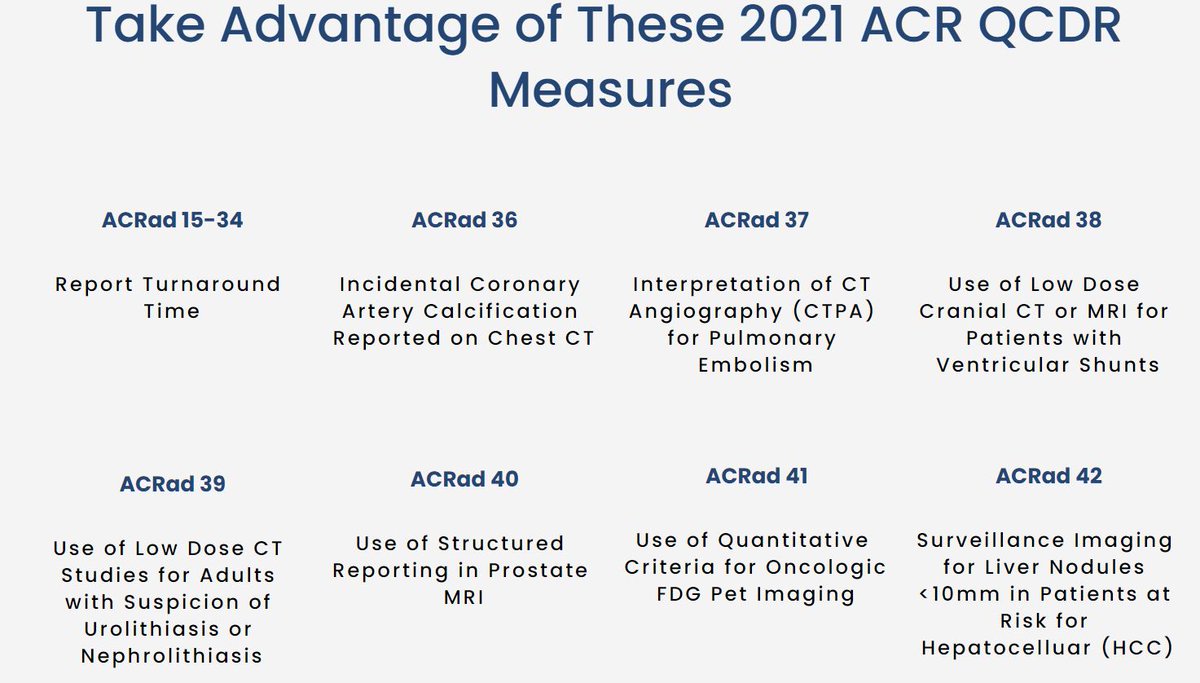 Take Advantage of These 2021 ACR QCDR Measures

ACRad 15-34

Report Turnaround Time

ACRad 36

Incidental Coronary Artery Calcification Reported on Chest CT

ACRad 37

Interpretation of CT Angiography (CTPA) for Pulmonary Embolism

ACRad 38

Use of Low Dose Cranial CT or MRI for Patients with Ventricular Shunts

ACRad 39

Use of Low Dose CT Studies for Adults with Suspicion of Urolithiasis or Nephrolithiasis

ACRad 40

Use of Structured Reporting in Prostate MRI

ACRad 41

Use of Quantitative Criteria for Oncologic FDG Pet Imaging

ACRad 42

Surveillance Imaging for Liver Nodules <10mm in Patients at Risk for Hepatocelluar (HCC)